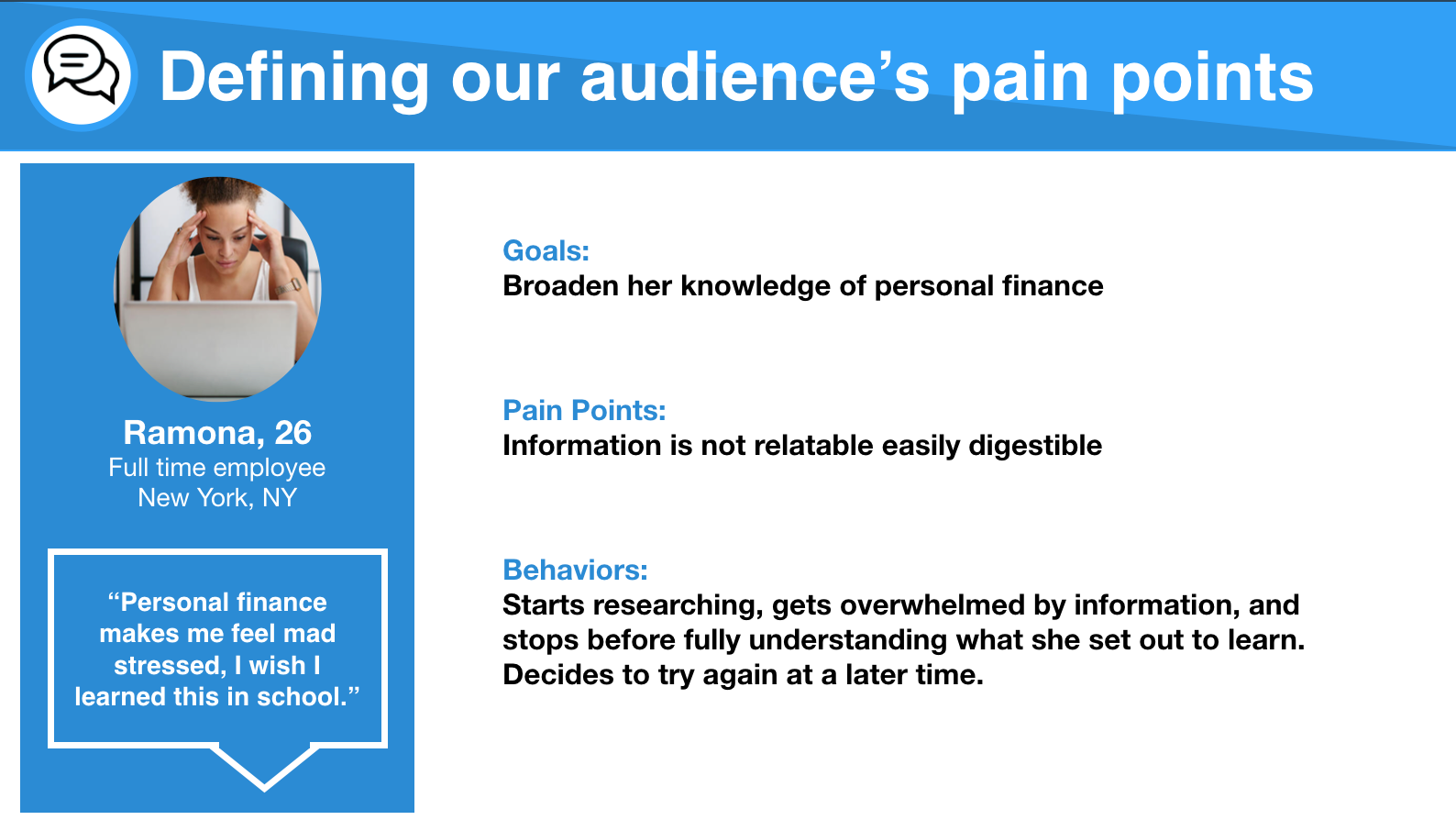 Defining our audience’s pain points

Ramona, 26
Full time employee
New York, NY

“Personal finance makes me feel mad stressed, I wish I learned this in school.”

Goals:
Broaden her knowledge of personal finance

Pain Points:
Information is not relatable easily digestible

Behaviors:
Starts researching, gets overwhelmed by information, and stops before fully understanding what she set out to learn. Decides to try again at a later time.